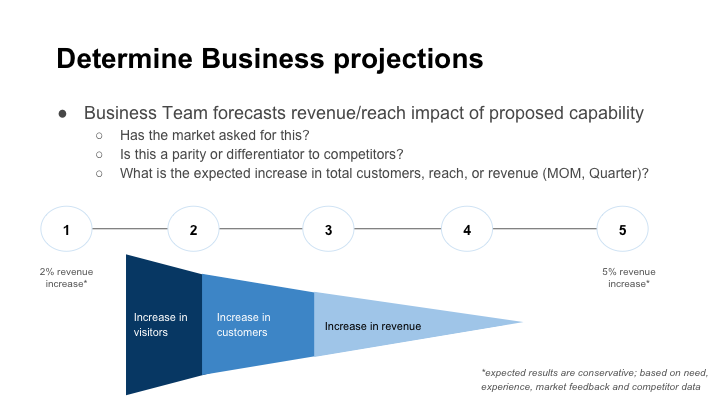 Determine Business projections

● Business Team forecasts revenue/reach impact of proposed capability
○ Has the market asked for this?
○ Is this a parity or differentiator to competitors?
○ What is the expected increase in total customers, reach, or revenue (MOM, Quarter)?

1

2

3

4

5

2% revenue increase*

5% revenue increase*

Increase in visitors

Increase in customers

Increase in revenue

*expected results are conservative; based on need, experience, market feedback and competitor data